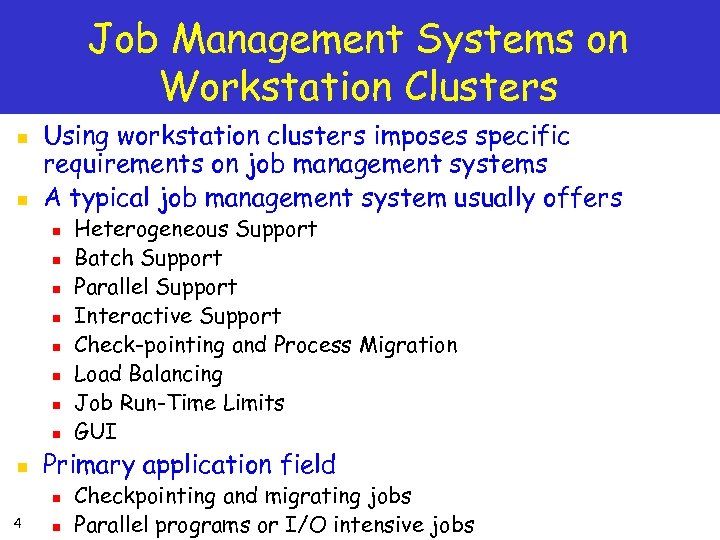 Job Management Systems on Workstation Clusters

- Using workstation clusters imposes specific requirements on job management systems
- A typical job management system usually offers
  - Heterogeneous Support
  - Batch Support
  - Parallel Support
  - Interactive Support
  - Check-pointing and Process Migration
  - Load Balancing
  - Job Run-Time Limits
  - GUI
- Primary application field
  - Checkpointing and migrating jobs
  - Parallel programs or I/O intensive jobs

4